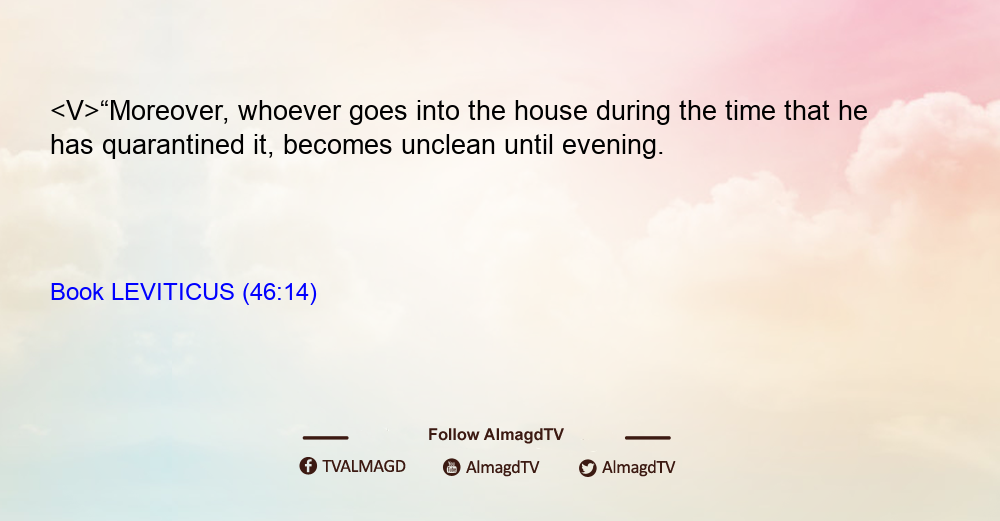 <V>“Moreover, whoever goes into the house during the time that he has quarantined it, becomes unclean until evening.

Book LEVITICUS (46:14)

Follow AlmagdTV

TVALMAGD AlmagdTV AlmagdTV